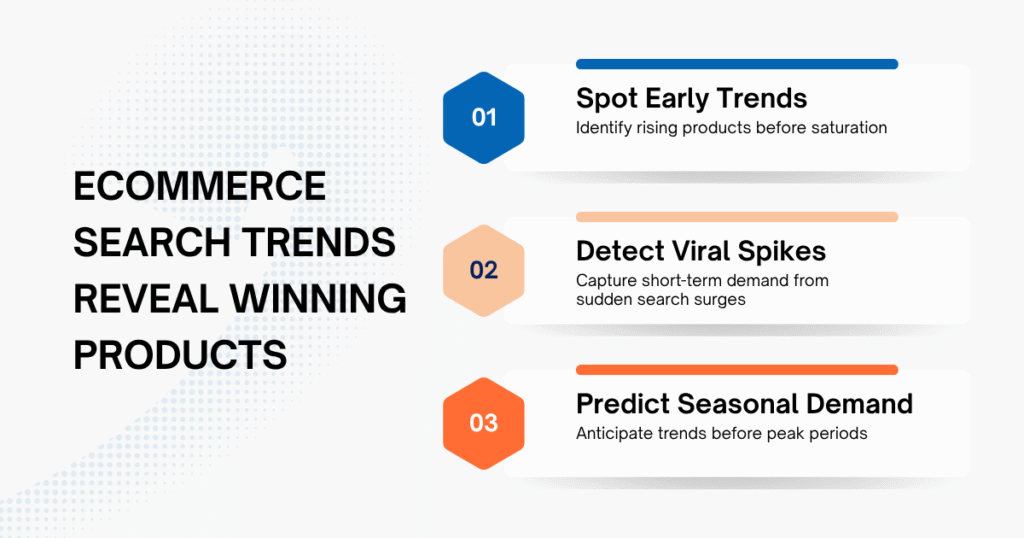 ECOMMERCE SEARCH TRENDS REVEAL WINNING PRODUCTS

01

Spot Early Trends

Identify rising products before saturation

02

Detect Viral Spikes

Capture short-term demand from sudden search surges

03

Predict Seasonal Demand

Anticipate trends before peak periods